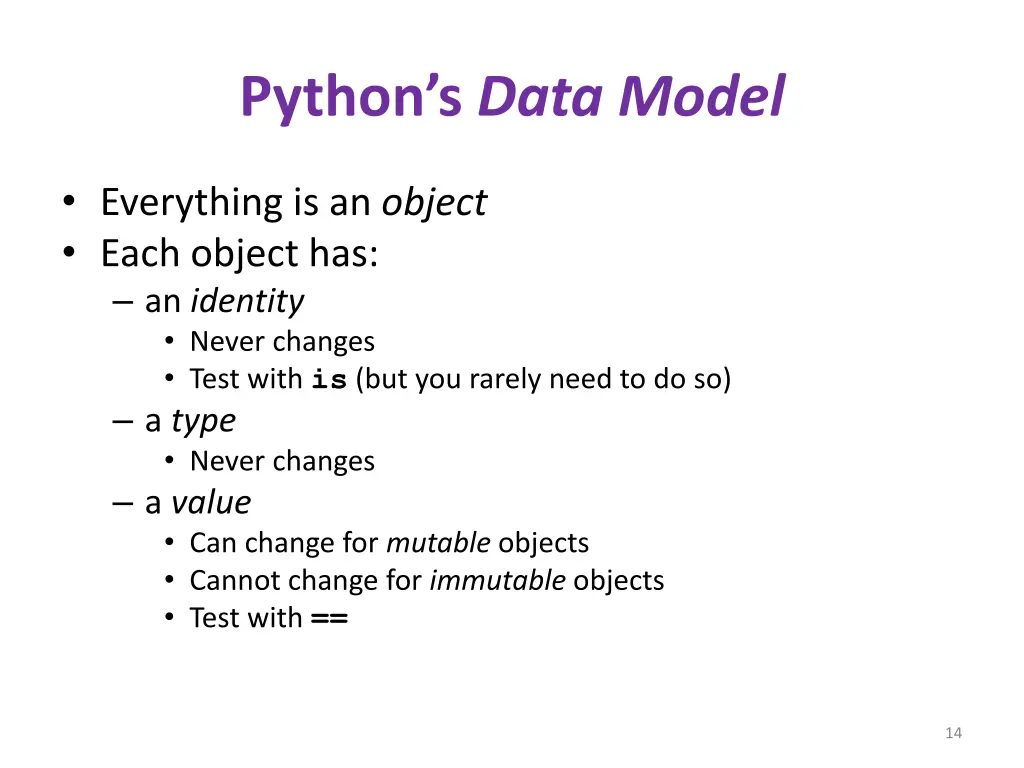 Python's Data Model

• Everything is an object
• Each object has:
  – an identity
    • Never changes
    • Test with is (but you rarely need to do so)
  – a type
    • Never changes
  – a value
    • Can change for mutable objects
    • Cannot change for immutable objects
    • Test with ==

14